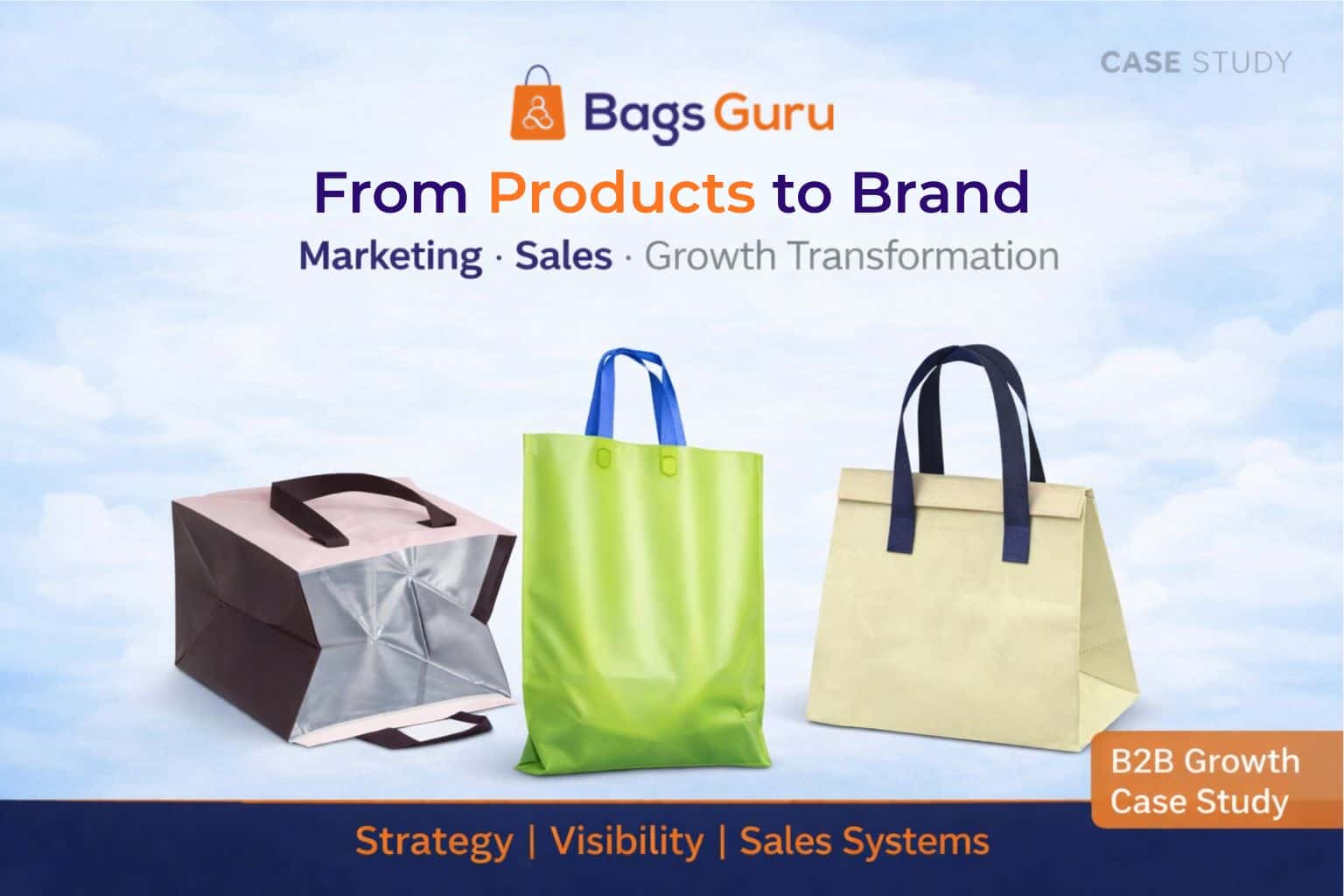 CASE STUDY

Bags Guru

From Products to Brand

Marketing · Sales · Growth Transformation

B2B Growth Case Study

Strategy | Visibility | Sales Systems